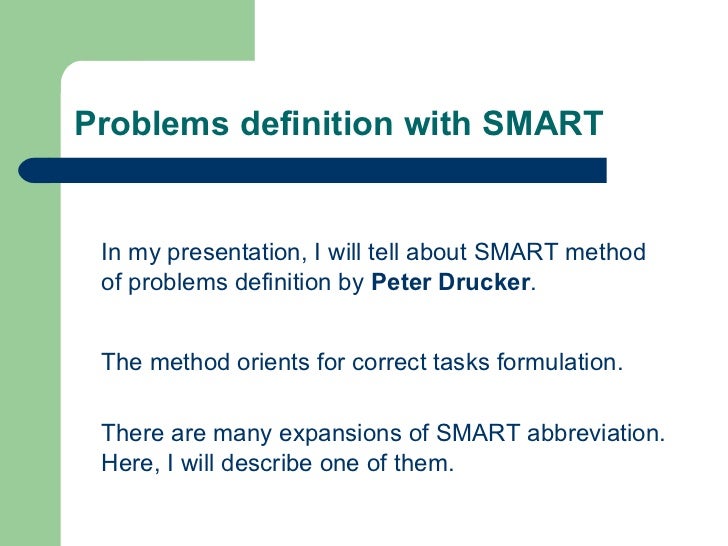 Problems definition with SMART

In my presentation, I will tell about SMART method of problems definition by Peter Drucker.

The method orients for correct tasks formulation.

There are many expansions of SMART abbreviation. Here, I will describe one of them.